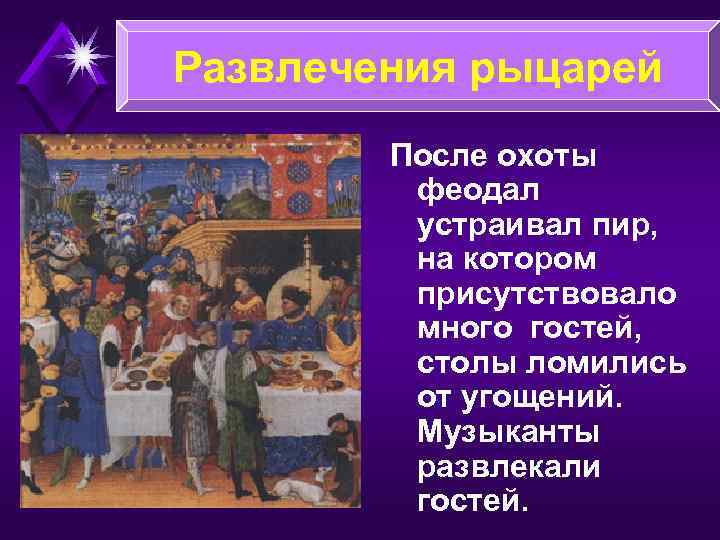 Развлечения рыцарей

После охоты феодал устраивал пир, на котором присутствовало много гостей, столы ломились от угощений. Музыканты развлекали гостей.